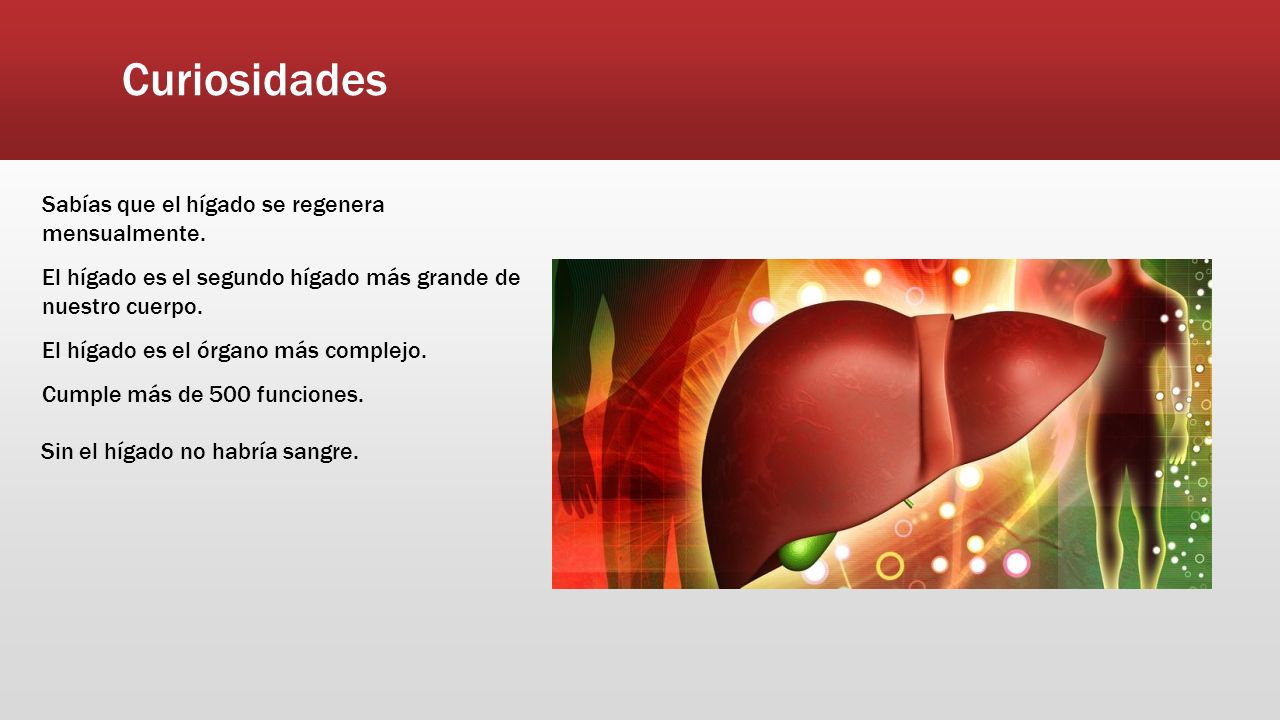 Curiosidades

Sabías que el hígado se regenera mensualmente.

El hígado es el segundo hígado más grande de nuestro cuerpo.

El hígado es el órgano más complejo.

Cumple más de 500 funciones.

Sin el hígado no habría sangre.